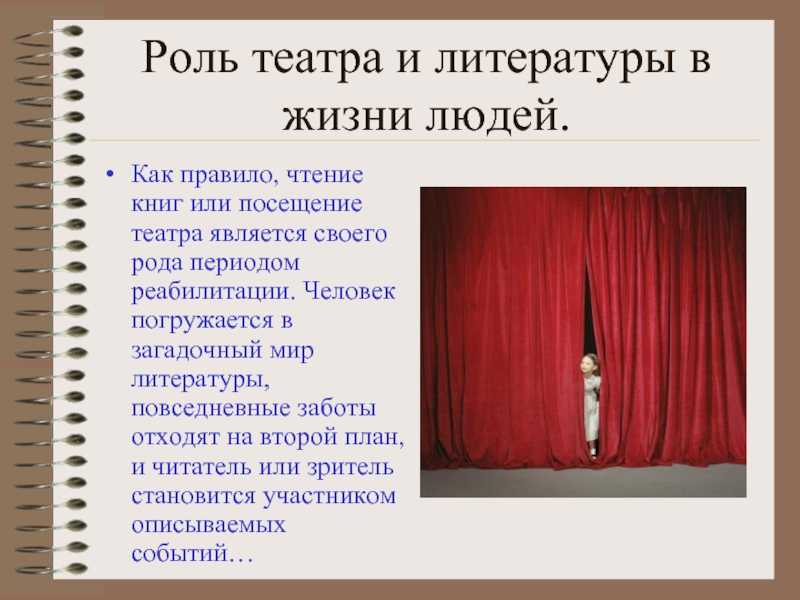 Роль театра и литературы в жизни людей.

• Как правило, чтение книг или посещение театра является своего рода периодом реабилитации. Человек погружается в загадочный мир литературы, повседневные заботы отходят на второй план, и читатель или зритель становится участником описываемых событий…